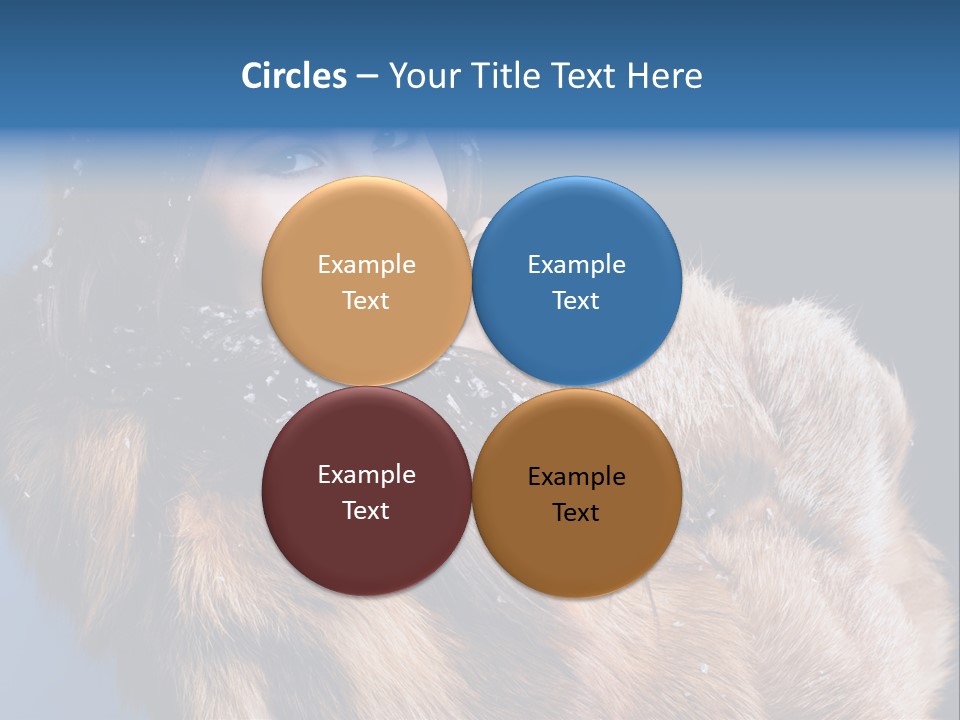 Circles – Your Title Text Here

Example Text

Example Text

Example Text

Example Text